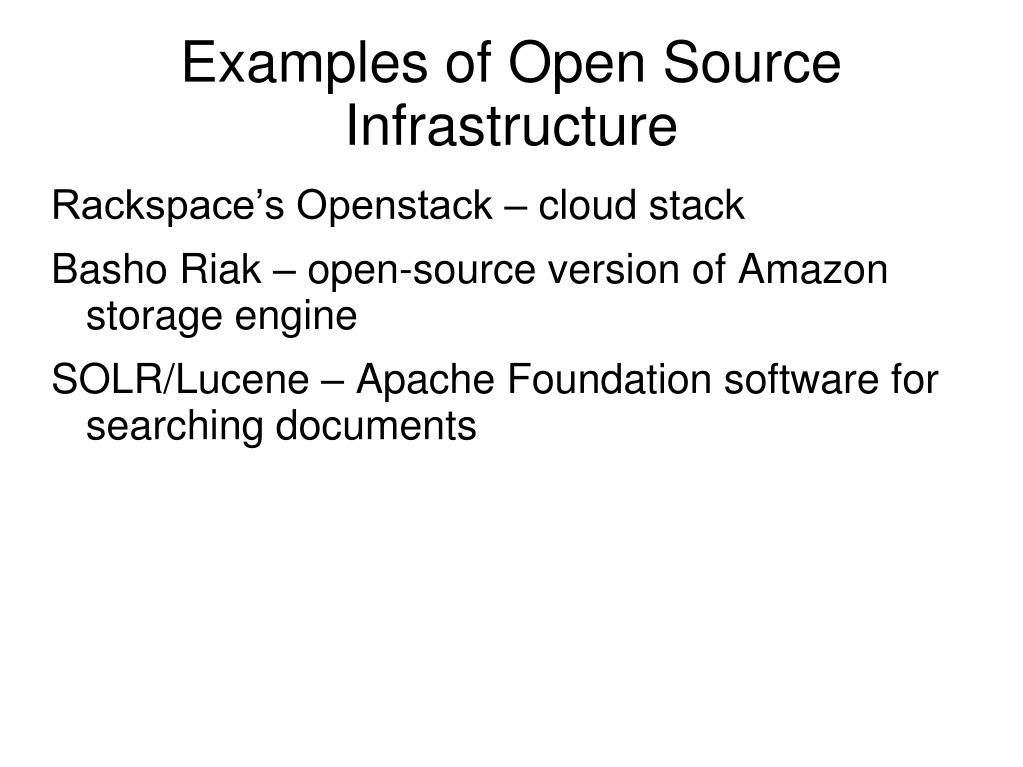 Examples of Open Source Infrastructure

Rackspace’s Openstack – cloud stack

Basho Riak – open-source version of Amazon storage engine

SOLR/Lucene – Apache Foundation software for searching documents